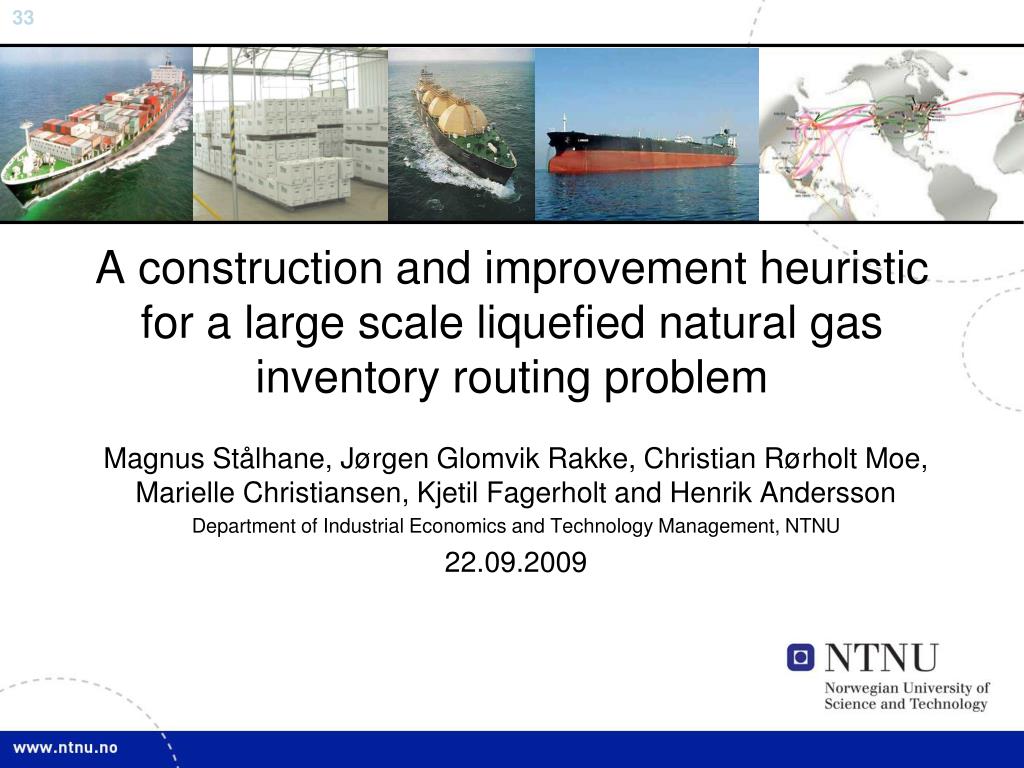 33

A construction and improvement heuristic for a large scale liquefied natural gas inventory routing problem

Magnus Stålhane, Jørgen Glomvik Rakke, Christian Rørholt Moe, Marielle Christiansen, Kjetil Fagerholt and Henrik Andersson

Department of Industrial Economics and Technology Management, NTNU

22.09.2009

NTNU
Norwegian University of Science and Technology

www.ntnu.no